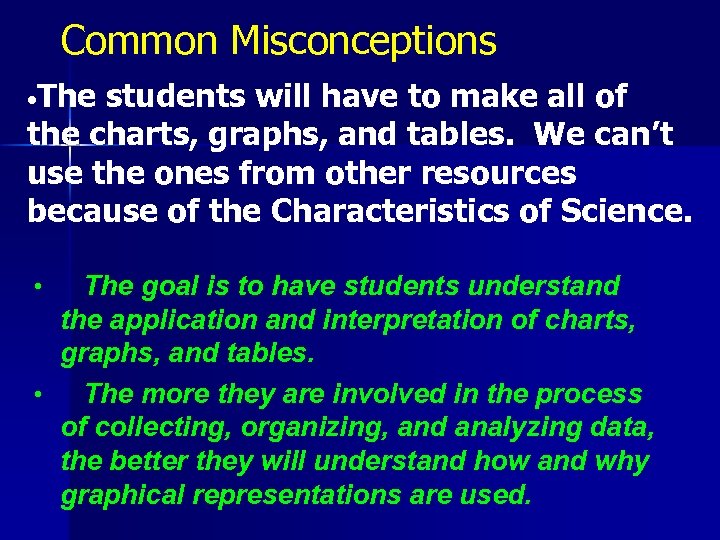 Common Misconceptions

•The students will have to make all of the charts, graphs, and tables. We can't use the ones from other resources because of the Characteristics of Science.

• The goal is to have students understand the application and interpretation of charts, graphs, and tables.

• The more they are involved in the process of collecting, organizing, and analyzing data, the better they will understand how and why graphical representations are used.